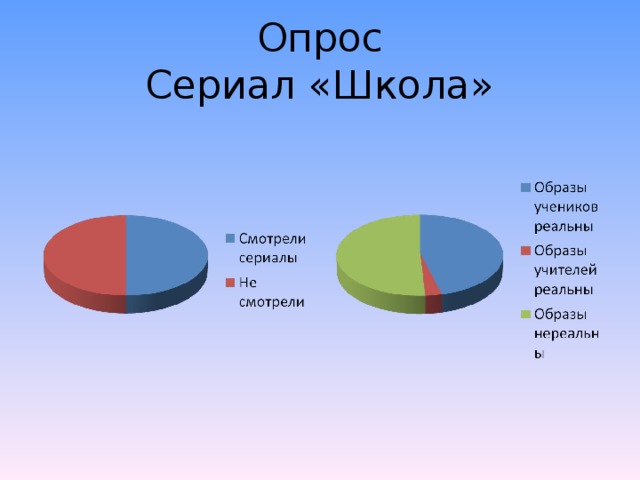 Опрос
Сериал «Школа»

Смотрели сериалы
Не смотрели

Образы учеников реальны
Образы учителей реальны
Образы нереальны